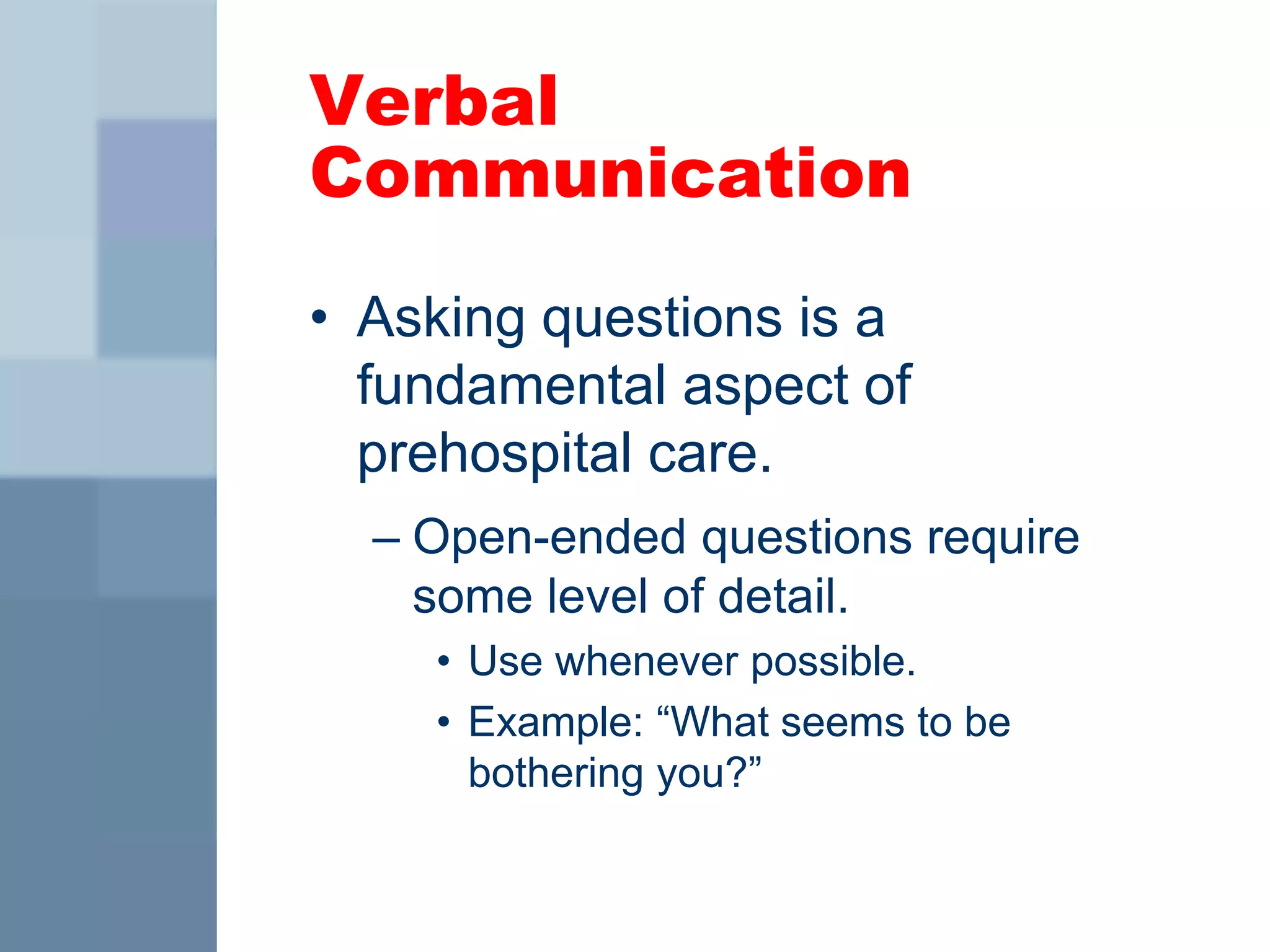 Verbal Communication

• Asking questions is a fundamental aspect of prehospital care.

– Open-ended questions require some level of detail.

• Use whenever possible.

• Example: “What seems to be bothering you?”